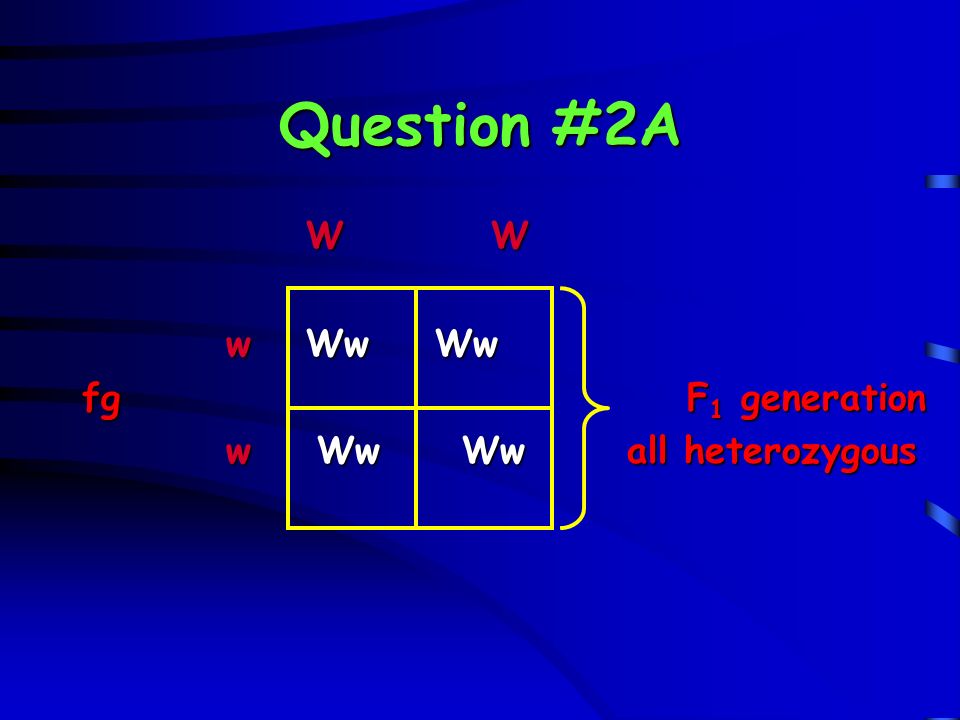 Question #2A

|   | W | W |
|---|---|---|
| w | Ww | Ww |
| w | Ww | Ww |

fg

$F_1$ generation all heterozygous